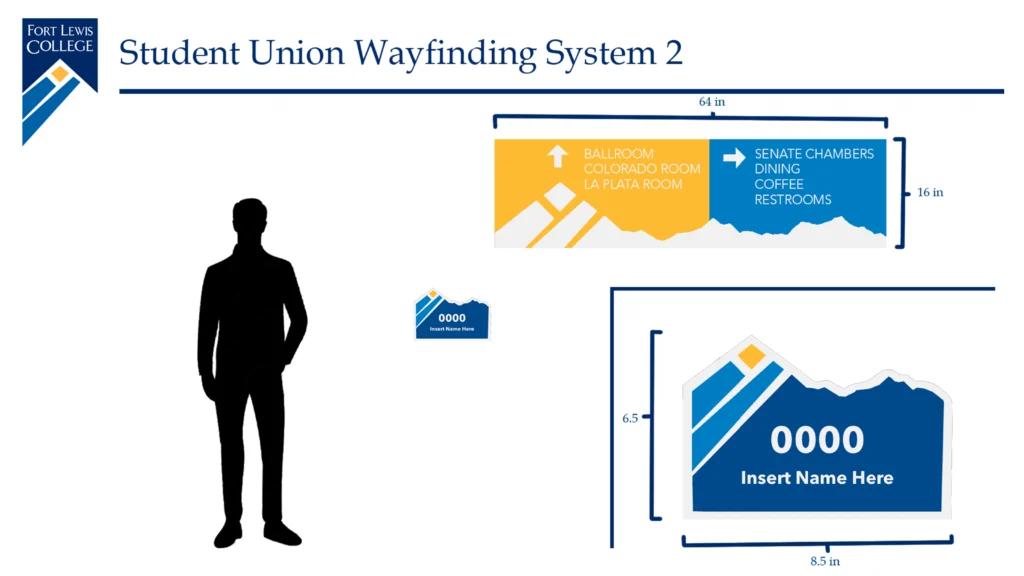 FORT LEWIS COLLEGE

Student Union Wayfinding System 2

64 in

BALLROOM
COLORADO ROOM
LA PLATA ROOM

SENATE CHAMBERS
DINING
COFFEE
RESTROOMS

16 in

0000
Insert Name Here

6.5

0000
Insert Name Here

8.5 in